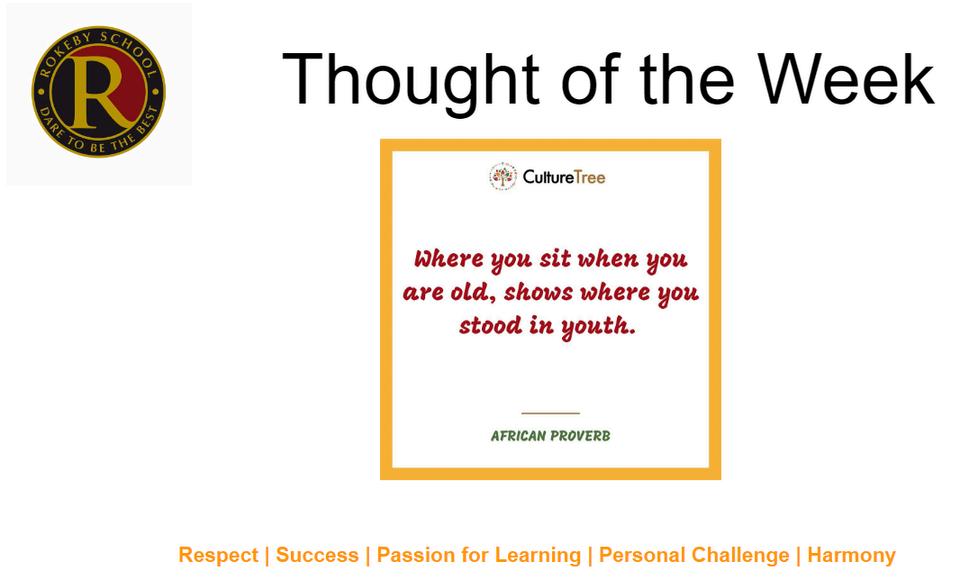 ROKEBY SCHOOL
R
DARE TO BE THE BEST

Thought of the Week

CultureTree

Where you sit when you are old, shows where you stood in youth.

AFRICAN PROVERB

Respect | Success | Passion for Learning | Personal Challenge | Harmony